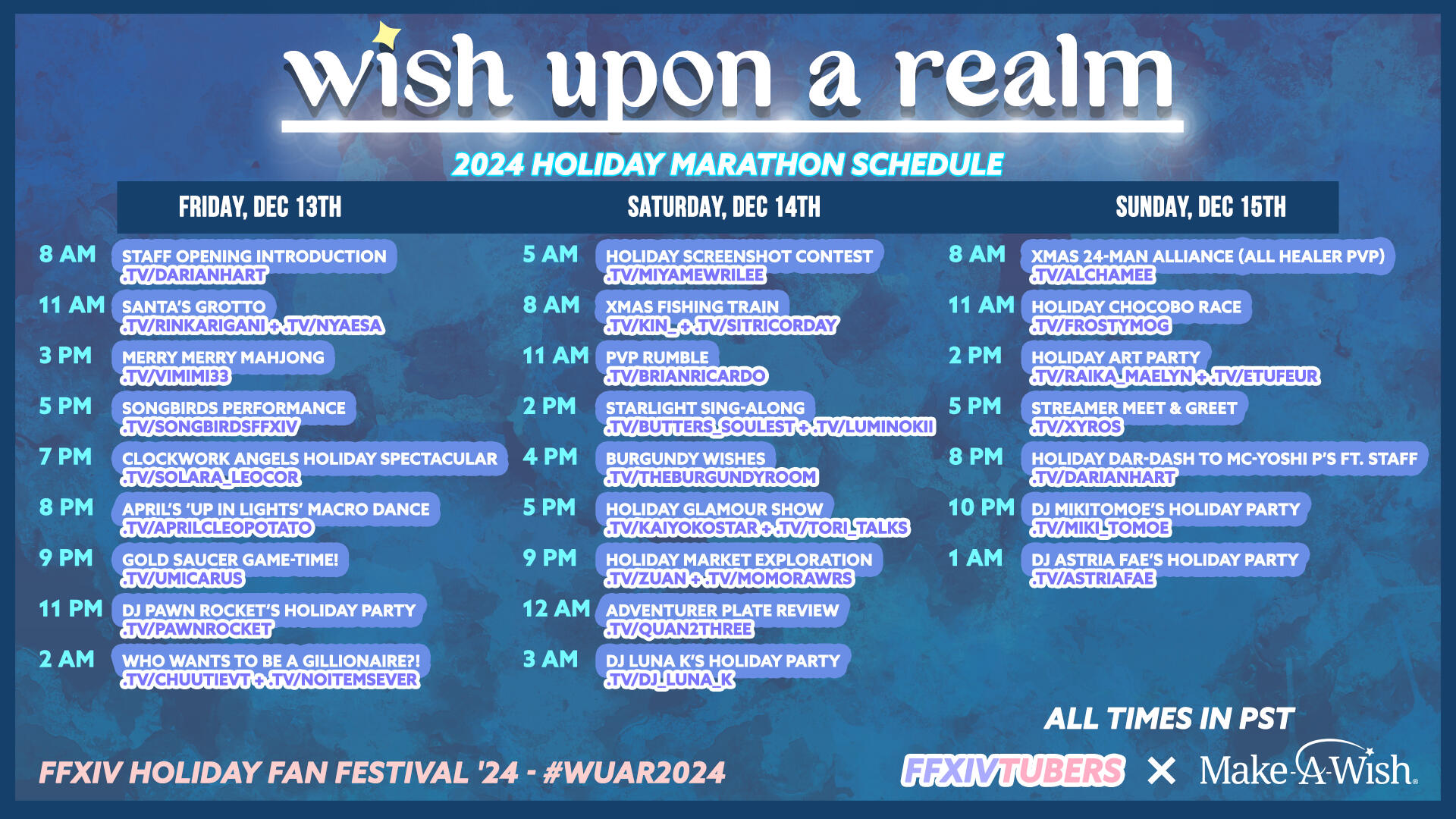 wish upon a realm

2024 HOLIDAY MARATHON SCHEDULE

FRIDAY, DEC 13TH

8 AM STAFF OPENING INTRODUCTION .TV/DARIANHART
11 AM SANTA'S GROTTO .TV/RINKARIGANI + .TV/NYAESA
3 PM MERRY MERRY MAHJONG .TV/VIMIMI33
5 PM SONGBIRDS PERFORMANCE .TV/SONGBIRDSFFXIV
7 PM CLOCKWORK ANGELS HOLIDAY SPECTACULAR .TV/SOLARA_LEOCOR
8 PM APRIL'S 'UP IN LIGHTS' MACRO DANCE .TV/APRILCLEOPOTATO
9 PM GOLD SAUCER GAME-TIME! .TV/UMICARUS
11 PM DJ PAWN ROCKET'S HOLIDAY PARTY .TV/PAWNROCKET
2 AM WHO WANTS TO BE A GILLIONAIRE?! .TV/CHUUTIEVT + .TV/NOITEMSEVER

SATURDAY, DEC 14TH

5 AM HOLIDAY SCREENSHOT CONTEST .TV/MIYAMEWRILEE
8 AM XMAS FISHING TRAIN .TV/KIN_ + .TV/SITRICORDAY
11 AM PVP RUMBLE .TV/BRIANRICARDO
2 PM STARLIGHT SING-ALONG .TV/BUTTERS_SOULEST + .TV/LUMINOKII
4 PM BURGUNDY WISHES .TV/THEBURGUNDYROOM
5 PM HOLIDAY GLAMOUR SHOW .TV/KAIYOKOSTAR + .TV/TORI_TALKS
9 PM HOLIDAY MARKET EXPLORATION .TV/ZUAN + .TV/MOMORAWRS
12 AM ADVENTURER PLATE REVIEW .TV/QUAN2THREE
3 AM DJ LUNA K'S HOLIDAY PARTY .TV/DJ_LUNA_K

SUNDAY, DEC 15TH

8 AM XMAS 24-MAN ALLIANCE (ALL HEALER PVP) .TV/ALCHAMEE
11 AM HOLIDAY CHOCOBO RACE .TV/FROSTYMOG
2 PM HOLIDAY ART PARTY .TV/RAIKA_MAELYN + .TV/ETUFEUR
5 PM STREAMER MEET & GREET .TV/XYROS
8 PM HOLIDAY DAR-DASH TO MC-YOSHI P'S FT. STAFF .TV/DARIANHART
10 PM DJ MIKITOMOE'S HOLIDAY PARTY .TV/MIKI_TOMOE
1 AM DJ ASTRIA FAE'S HOLIDAY PARTY .TV/ASTRIAFAE

ALL TIMES IN PST

FFXIV HOLIDAY FAN FESTIVAL '24 - #WUAR2024

FFXIVTUBERS × Make-A-Wish.